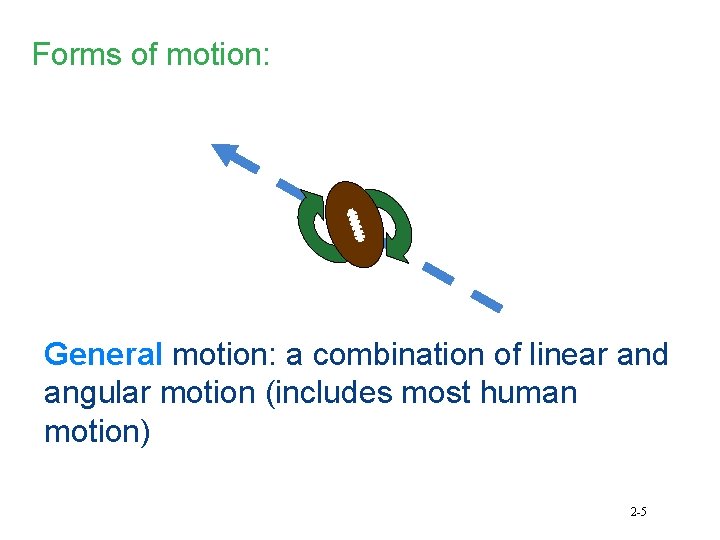 Forms of motion:

General motion: a combination of linear and angular motion (includes most human motion)

2-5